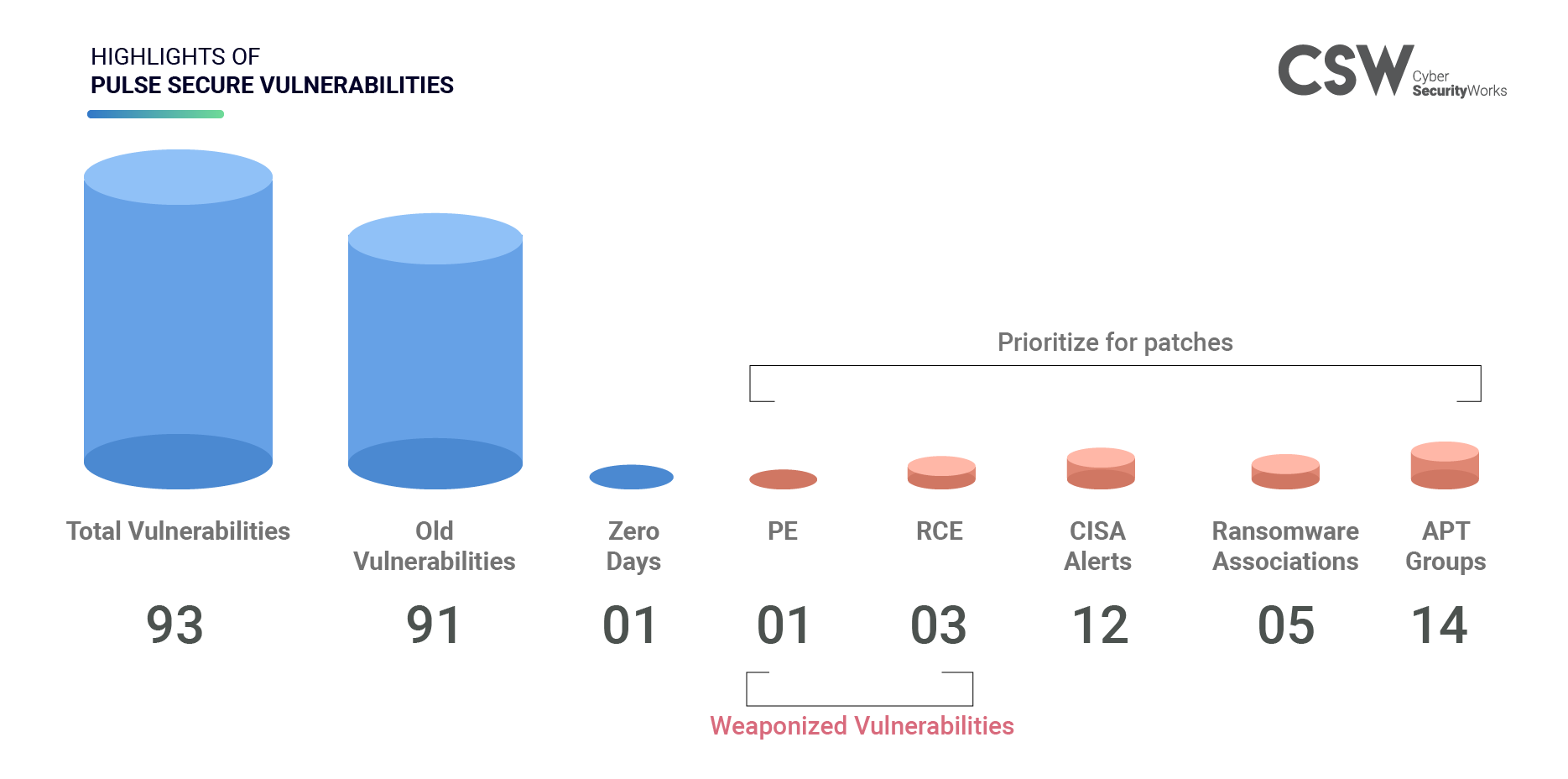 HIGHLIGHTS OF
PULSE SECURE VULNERABILITIES

CSW Cyber SecurityWorks

Prioritize for patches

Total Vulnerabilities
93

Old Vulnerabilities
91

Zero Days
01

PE
01

RCE
03

CISA Alerts
12

Ransomware Associations
05

APT Groups
14

Weaponized Vulnerabilities